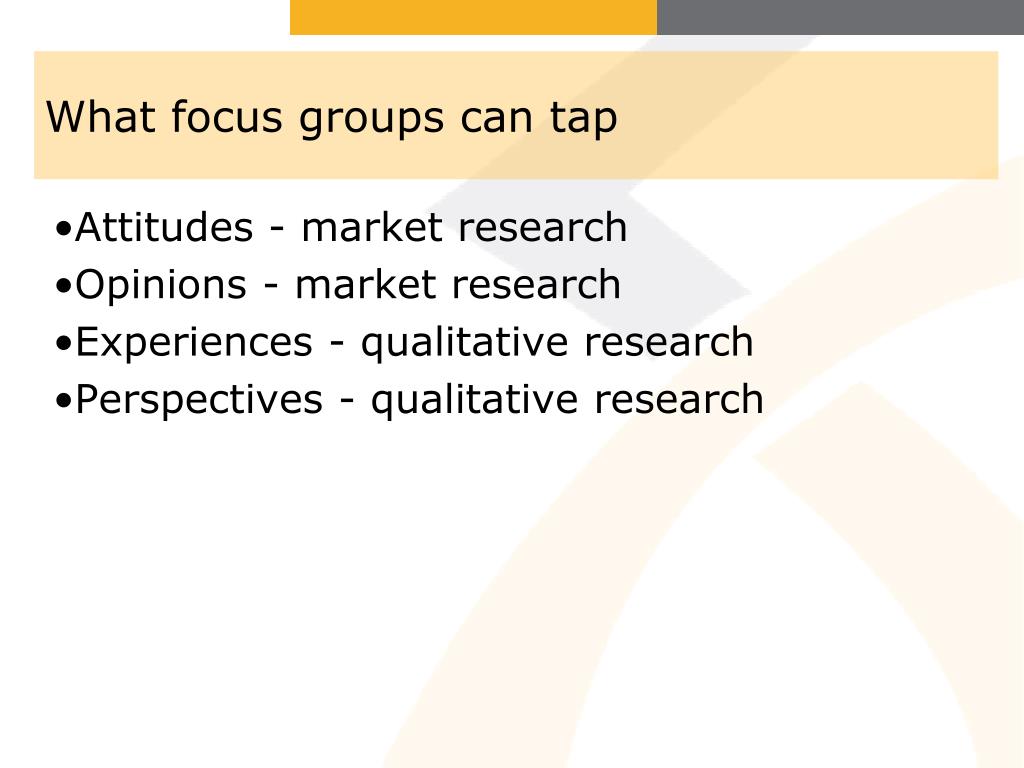 What focus groups can tap

•Attitudes - market research
•Opinions - market research
•Experiences - qualitative research
•Perspectives - qualitative research